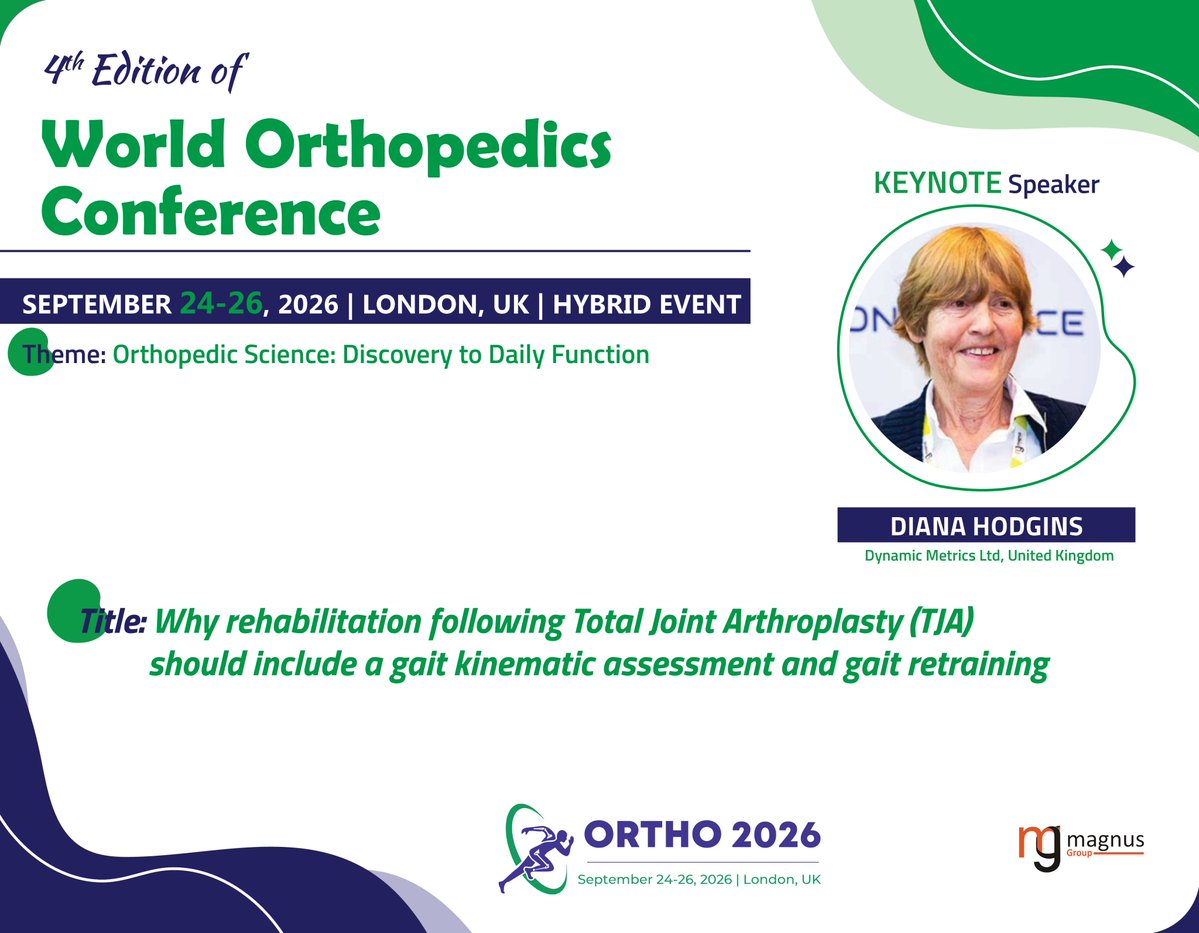 4th Edition of
World Orthopedics Conference

SEPTEMBER 24-26, 2026 | LONDON, UK | HYBRID EVENT

Theme: Orthopedic Science: Discovery to Daily Function

KEYNOTE Speaker

DIANA HODGINS
Dynamic Metrics Ltd, United Kingdom

Title: Why rehabilitation following Total Joint Arthroplasty (TJA) should include a gait kinematic assessment and gait retraining

ORTHO 2026
September 24-26, 2026 | London, UK

mg magnus Group